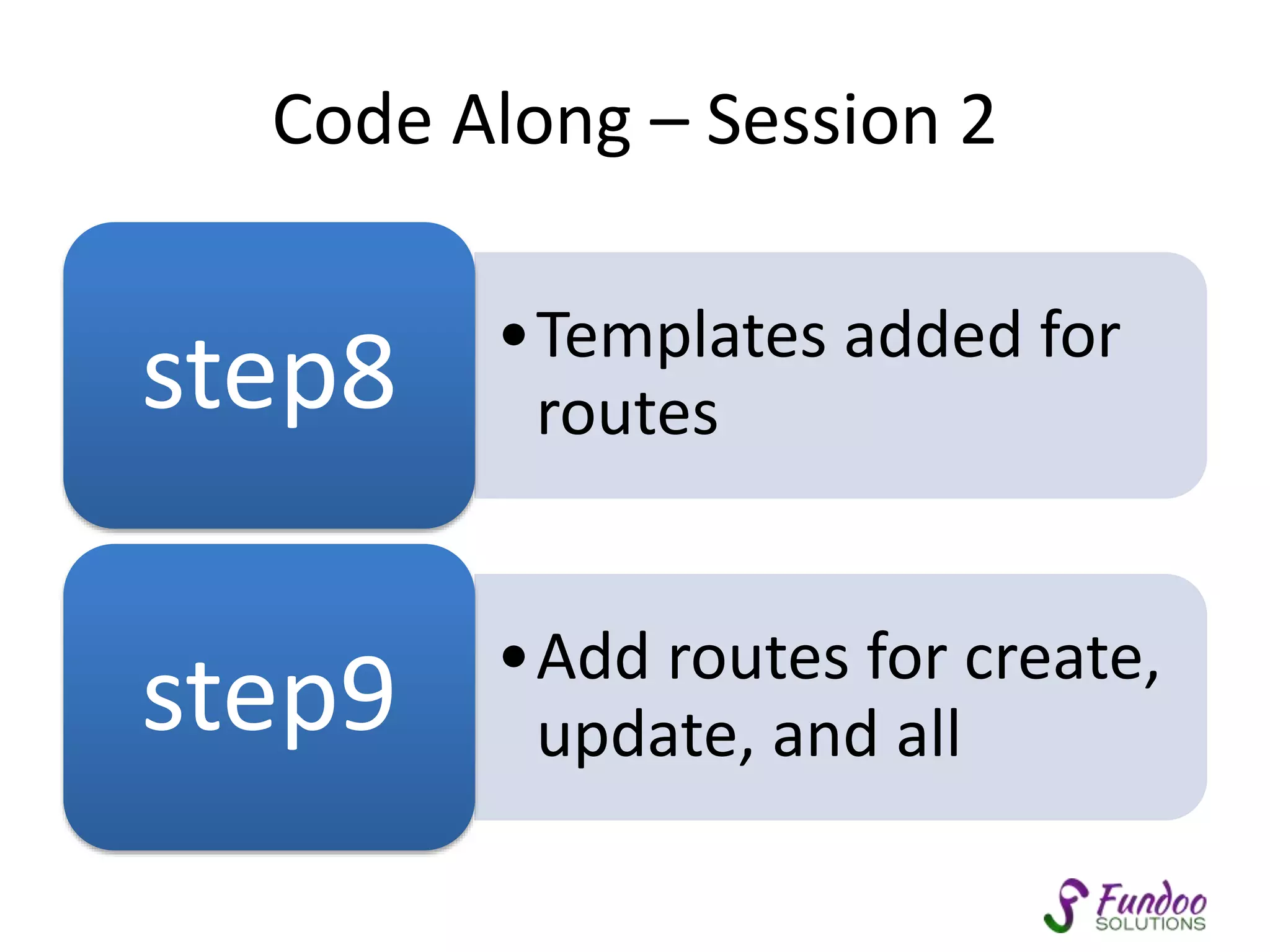 Code Along – Session 2

step8

• Templates added for routes

step9

• Add routes for create, update, and all

Fundoo SOLUTIONS